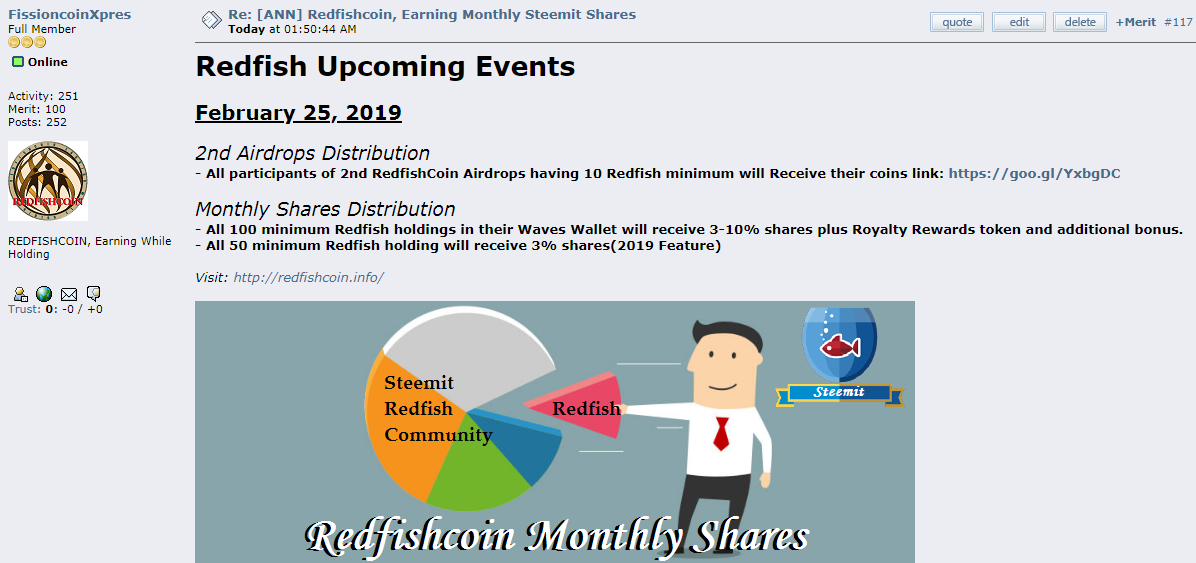 FissioncoinXpres
Full Member

Online

Activity: 251
Merit: 100
Posts: 252

REDFISHCOIN

REDFISHCOIN, Earning While Holding

Trust: 0: -0 / +0

Re: [ANN] Redfishcoin, Earning Monthly Steemit Shares
Today at 01:50:44 AM

quote edit delete +Merit #117

Redfish Upcoming Events

February 25, 2019

2nd Airdrops Distribution
- All participants of 2nd RedfishCoin Airdrops having 10 Redfish minimum will Receive their coins link: https://goo.gl/YxbgDC

Monthly Shares Distribution
- All 100 minimum Redfish holdings in their Waves Wallet will receive 3-10% shares plus Royalty Rewards token and additional bonus.
- All 50 minimum Redfish holding will receive 3% shares(2019 Feature)

Visit: http://redfishcoin.info/

Steemit
Redfish
Community

Redfish

Steemit

Redfishcoin Monthly Shares